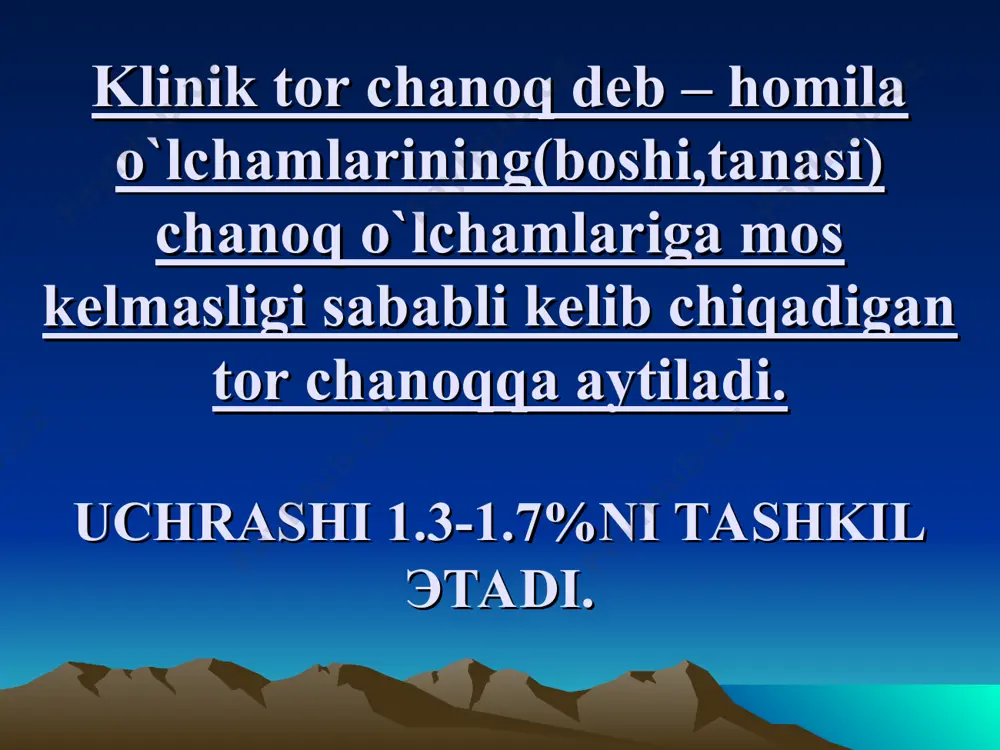 Klinik tor chanoq deb – homila o`lchamlarining(boshi,tanasi) chanoq o`lchamlariga mos kelmasligi sababli kelib chiqadigan tor chanoqqa aytiladi.

UCHRASHI 1.3-1.7%NI TASHKIL ЭTADI.